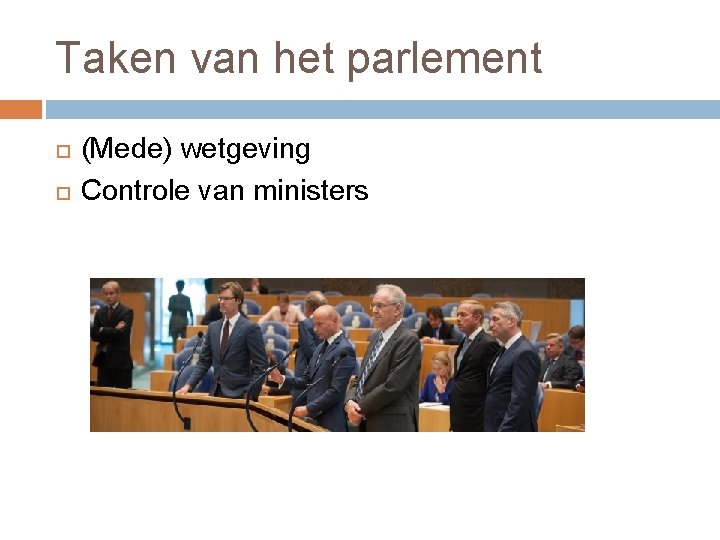 Taken van het parlement

(Mede) wetgeving
Controle van ministers